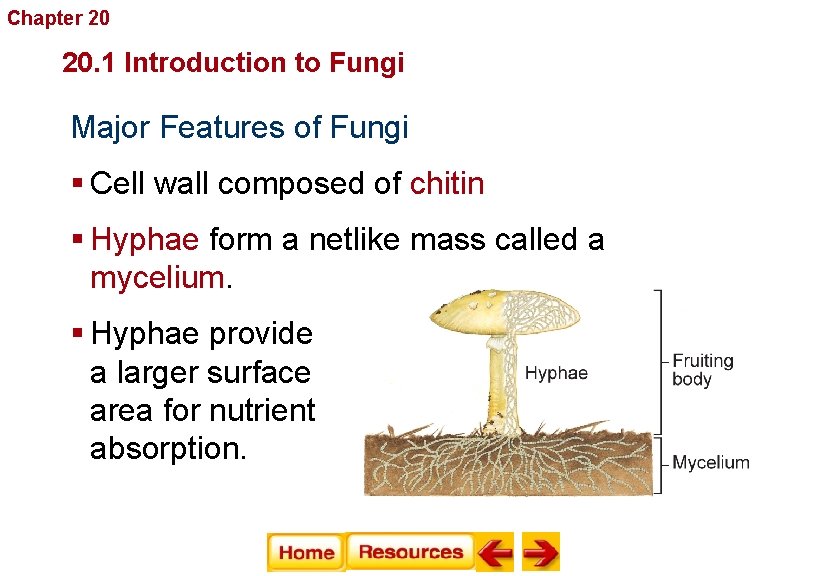 Chapter 20

20.1 Introduction to Fungi

Major Features of Fungi

▪ Cell wall composed of chitin

▪ Hyphae form a netlike mass called a mycelium.

▪ Hyphae provide a larger surface area for nutrient absorption.

Hyphae

Fruiting body

Mycelium

Home Resources